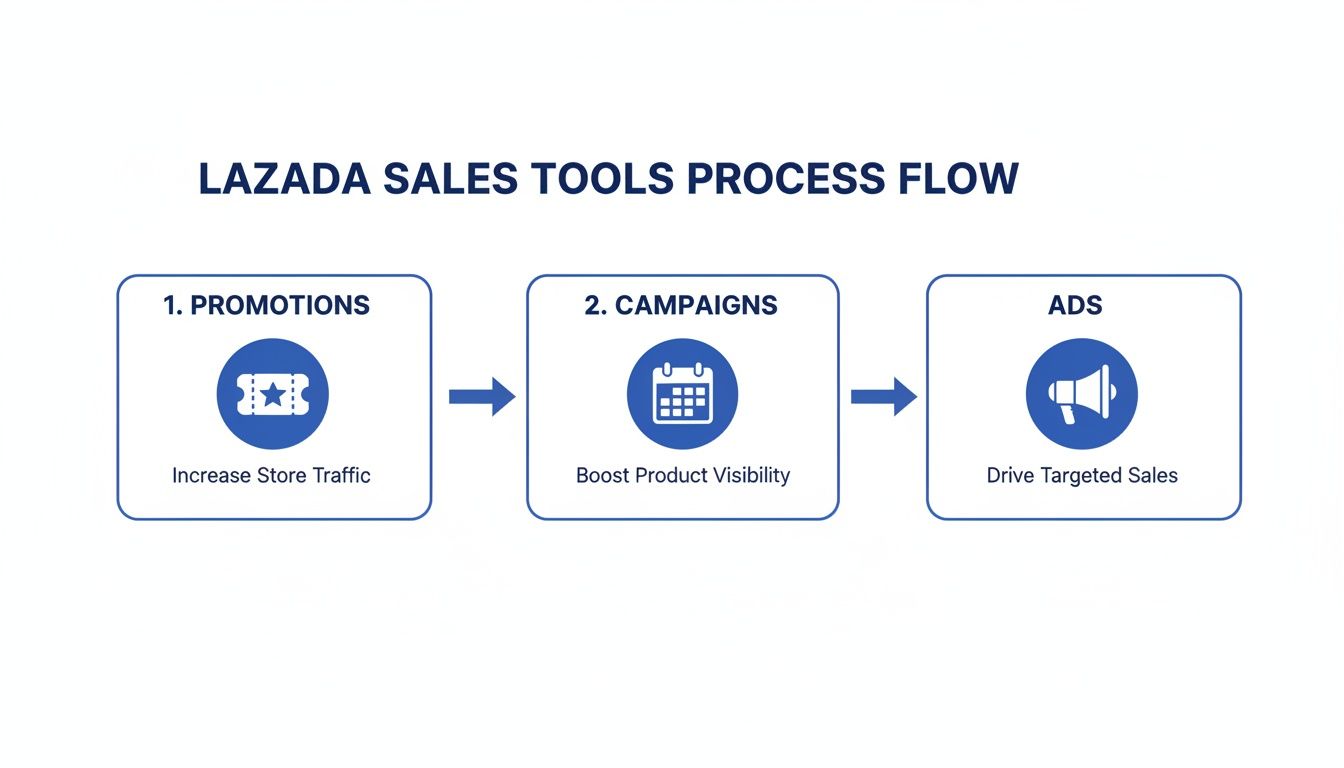 LAZADA SALES TOOLS PROCESS FLOW

1. PROMOTIONS

Increase Store Traffic

2. CAMPAIGNS

Boost Product Visibility

ADS

Drive Targeted Sales